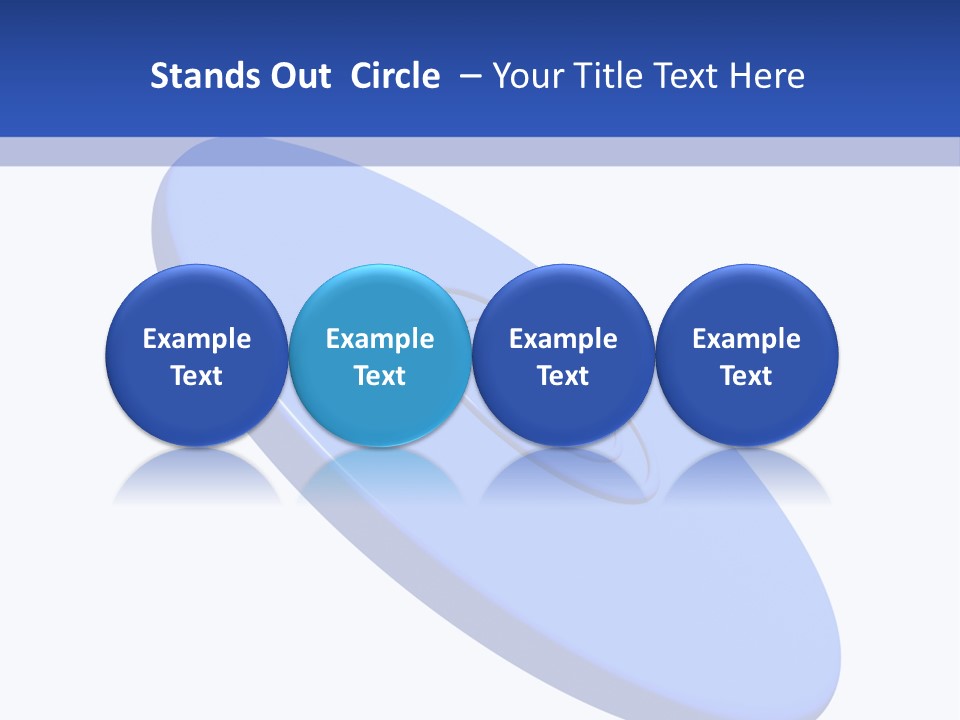 Stands Out Circle – Your Title Text Here

Example Text

Example Text

Example Text

Example Text